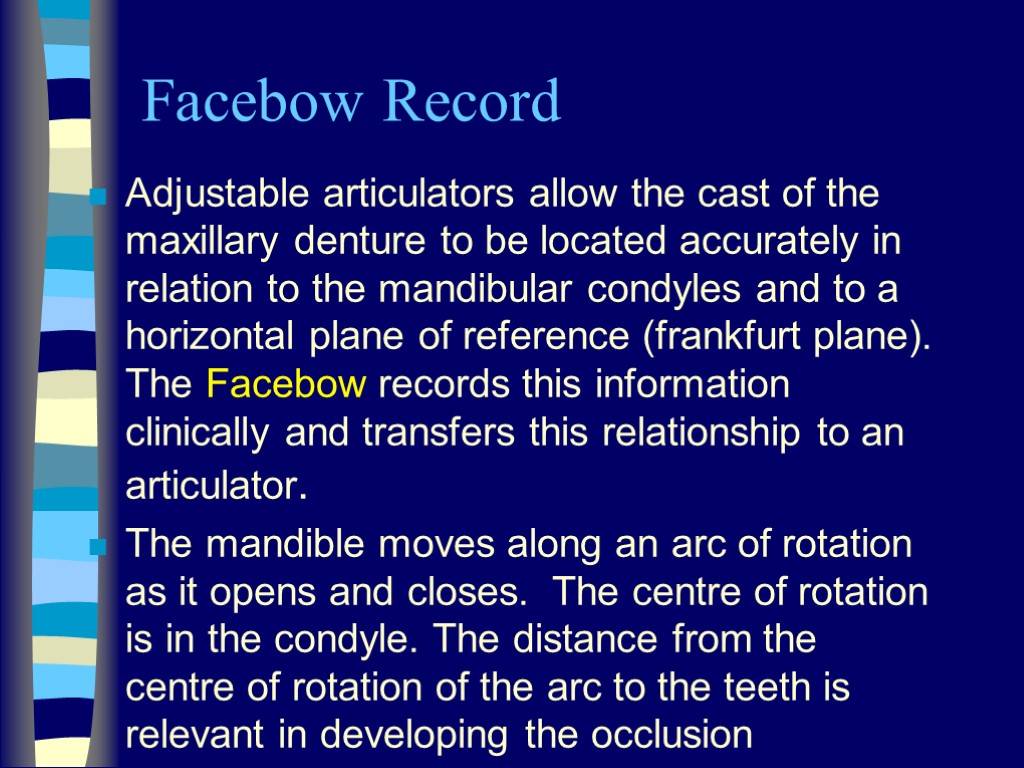 Facebow Record

Adjustable articulators allow the cast of the maxillary denture to be located accurately in relation to the mandibular condyles and to a horizontal plane of reference (frankfurt plane). The Facebow records this information clinically and transfers this relationship to an articulator.

The mandible moves along an arc of rotation as it opens and closes. The centre of rotation is in the condyle. The distance from the centre of rotation of the arc to the teeth is relevant in developing the occlusion